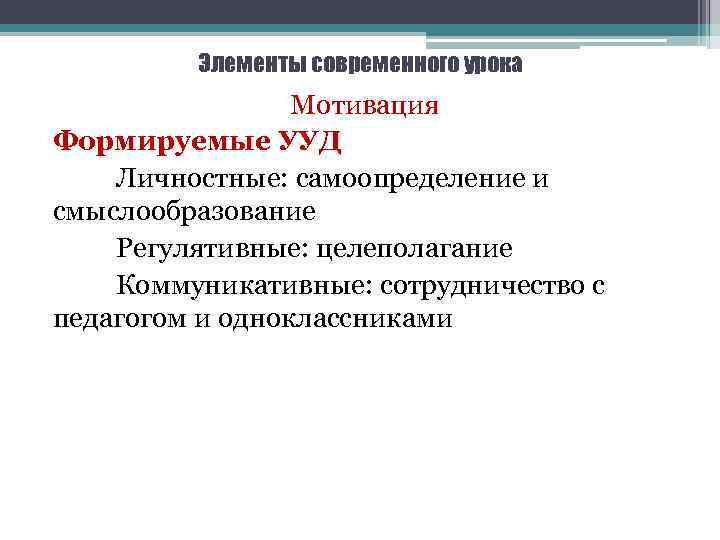 Элементы современного урока

Мотивация

Формируемые УУД

Личностные: самоопределение и смыслообразование

Регулятивные: целеполагание

Коммуникативные: сотрудничество с педагогом и одноклассниками